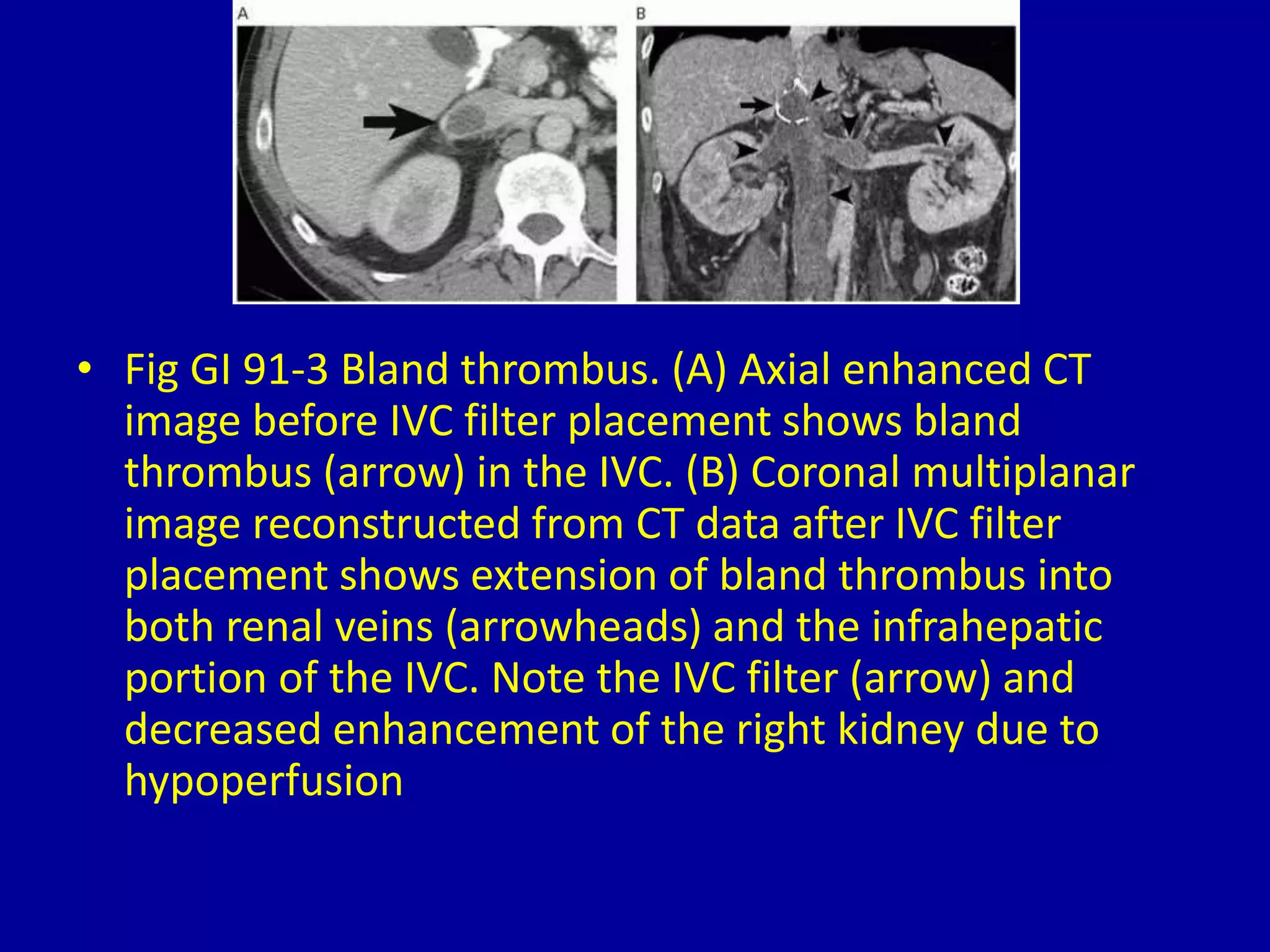 A

B

• Fig GI 91-3 Bland thrombus. (A) Axial enhanced CT image before IVC filter placement shows bland thrombus (arrow) in the IVC. (B) Coronal multiplanar image reconstructed from CT data after IVC filter placement shows extension of bland thrombus into both renal veins (arrowheads) and the infrahepatic portion of the IVC. Note the IVC filter (arrow) and decreased enhancement of the right kidney due to hypoperfusion